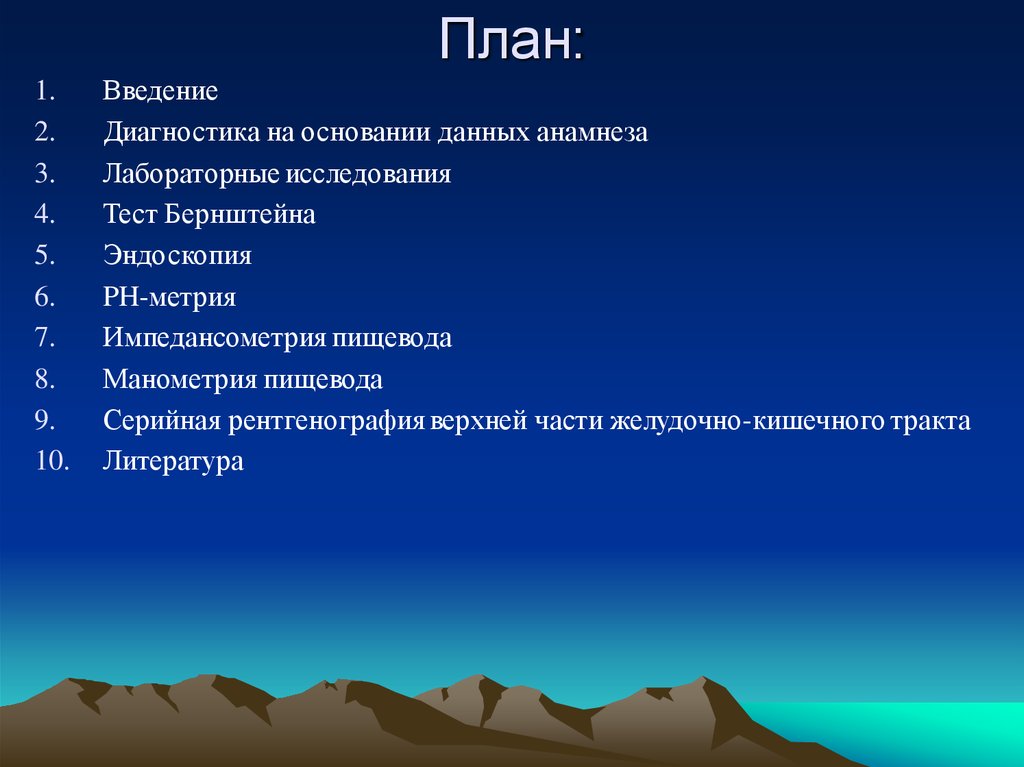 План:

1. Введение
2. Диагностика на основании данных анамнеза
3. Лабораторные исследования
4. Тест Бернштейна
5. Эндоскопия
6. РН-метрия
7. Импедансометрия пищевода
8. Манометрия пищевода
9. Серийная рентгенография верхней части желудочно-кишечного тракта
10. Литература